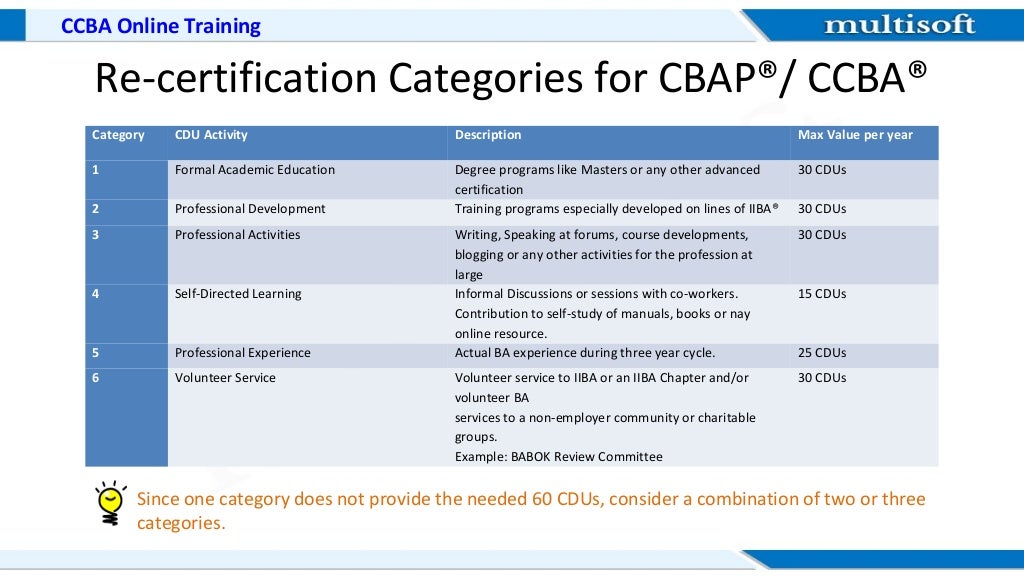 CCBA Online Training

multisoft

Re-certification Categories for CBAP®/ CCBA®

| Category | CDU Activity | Description | Max Value per year |
|---|---|---|---|
| 1 | Formal Academic Education | Degree programs like Masters or any other advanced certification | 30 CDUs |
| 2 | Professional Development | Training programs especially developed on lines of IIBA® | 30 CDUs |
| 3 | Professional Activities | Writing, Speaking at forums, course developments, blogging or any other activities for the profession at large | 30 CDUs |
| 4 | Self-Directed Learning | Informal Discussions or sessions with co-workers. Contribution to self-study of manuals, books or nay online resource. | 15 CDUs |
| 5 | Professional Experience | Actual BA experience during three year cycle. | 25 CDUs |
| 6 | Volunteer Service | Volunteer service to IIBA or an IIBA Chapter and/or volunteer BA services to a non-employer community or charitable groups. Example: BABOK Review Committee | 30 CDUs |

Since one category does not provide the needed 60 CDUs, consider a combination of two or three categories.